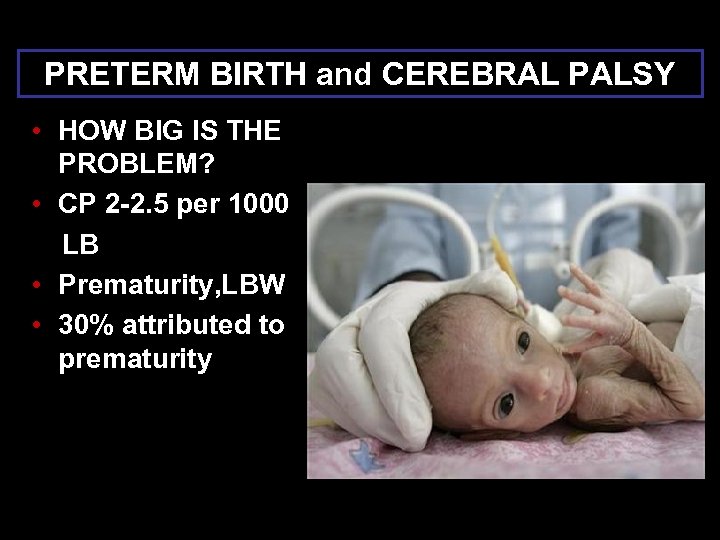 PRETERM BIRTH and CEREBRAL PALSY

• HOW BIG IS THE PROBLEM?
• CP 2-2.5 per 1000 LB
• Prematurity,LBW
• 30% attributed to prematurity